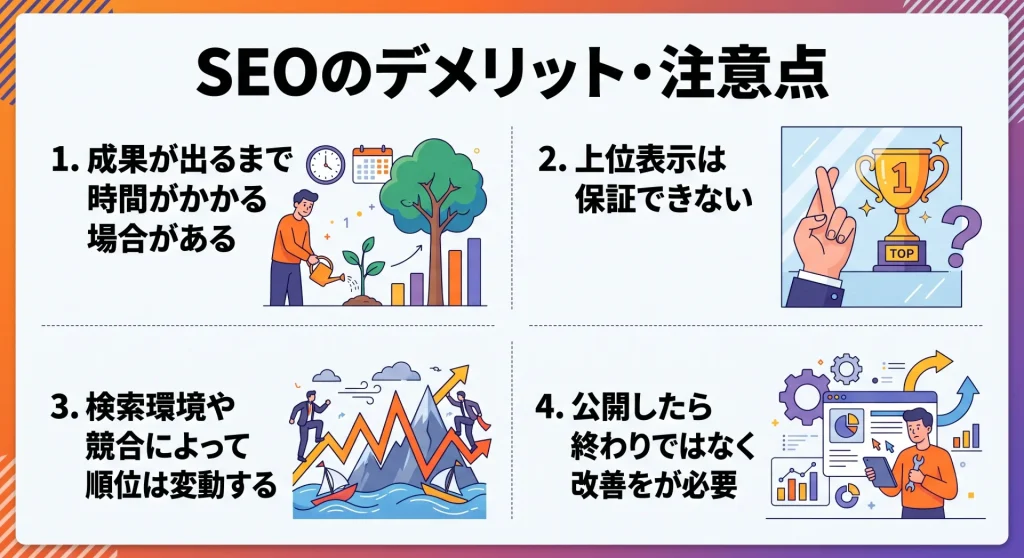 SEOのデメリット・注意点

1. 成果が出るまで時間がかかる場合がある

2. 上位表示は保証できない

1

TOP

3. 検索環境や競合によって順位は変動する

4. 公開したら終わりではなく改善をが必要